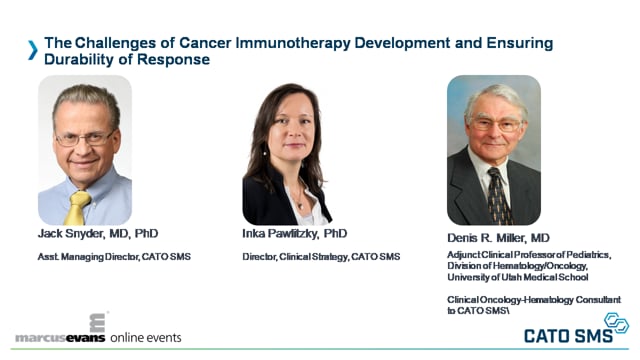 The Challenges of Cancer Immunotherapy Development and Ensuring Durability of Response

Jack Snyder, MD, PhD

Asst. Managing Director, CATO SMS

Inka Pawlitzky, PhD

Director, Clinical Strategy, CATO SMS

Denis R. Miller, MD

Adjunct Clinical Professor of Pediatrics, Division of Hematology/Oncology, University of Utah Medical School

Clinical Oncology-Hematology Consultant to CATO SMS\

marcusevans online events

CATO SMS